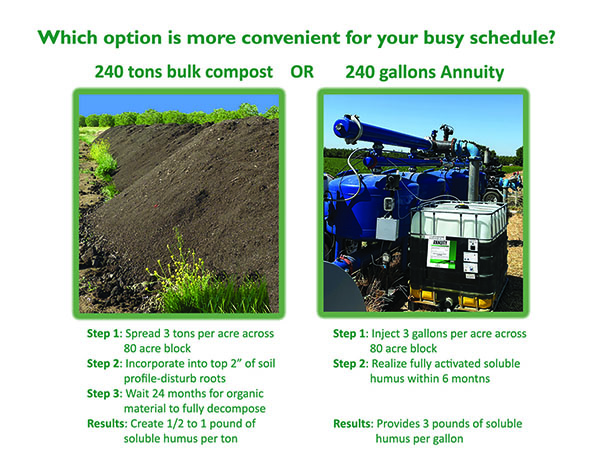 Which option is more convenient for your busy schedule?

240 tons bulk compost OR 240 gallons Annuity

Step 1: Spread 3 tons per acre across 80 acre block
Step 2: Incorporate into top 2" of soil profile-disturb roots
Step 3: Wait 24 months for organic material to fully decompose
Results: Create 1/2 to 1 pound of soluble humus per ton

Step 1: Inject 3 gallons per acre across 80 acre block
Step 2: Realize fully activated soluble humus within 6 montns
Results: Provides 3 pounds of soluble humus per gallon